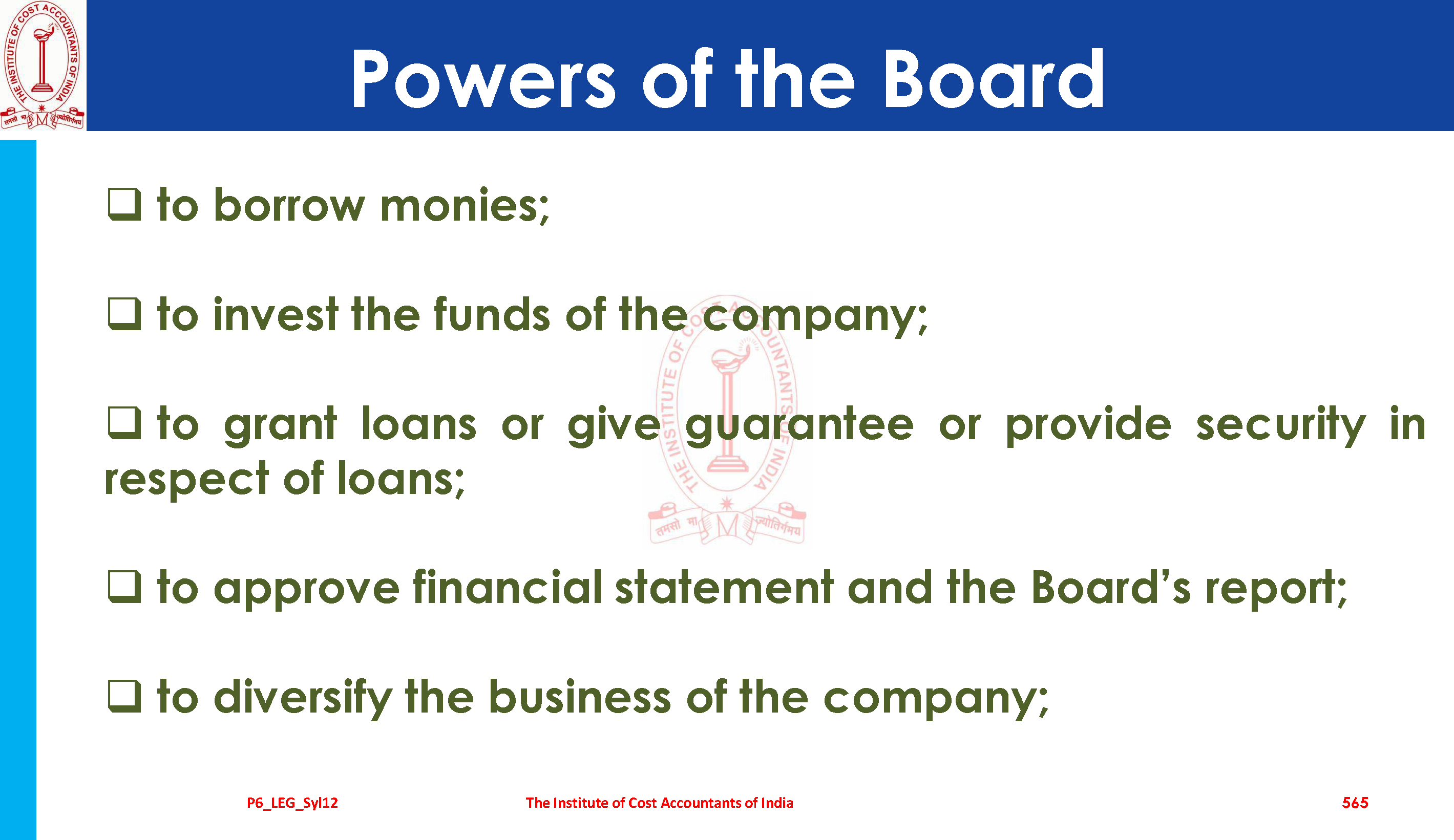 THE INSTITUTE OF COST ACCOUNTANTS OF INDIA
तमसो मा ज्योतिर्गमय

Powers of the Board

❑ to borrow monies;

❑ to invest the funds of the company;

❑ to grant loans or give guarantee or provide security in respect of loans;

❑ to approve financial statement and the Board's report;

❑ to diversify the business of the company;

THE INSTITUTE OF COST ACCOUNTANTS OF INDIA
तमसो मा ज्योतिर्गमय

P6_LEG_Syl12 The Institute of Cost Accountants of India 565